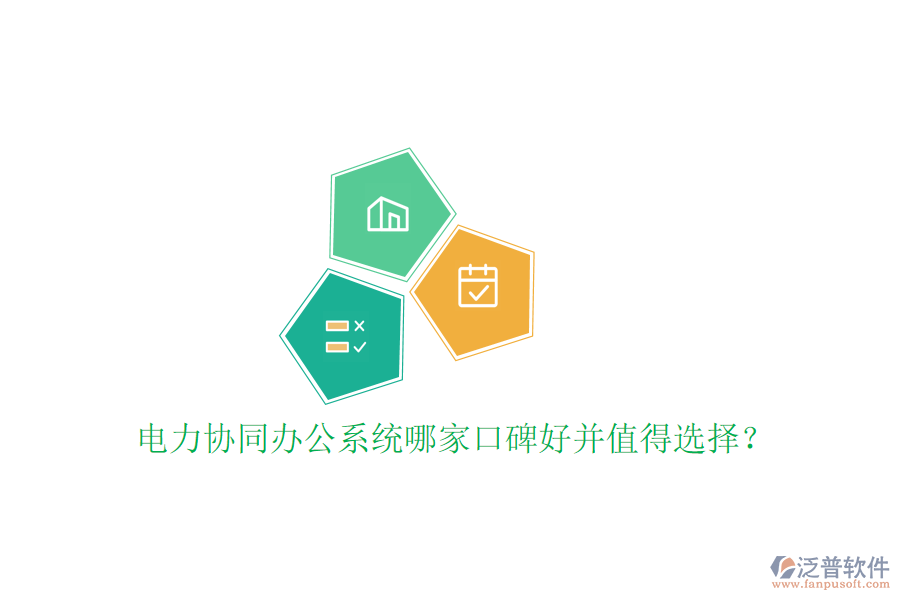 电力协同办公系统哪家口碑好并值得选择？

泛普软件
www.fanpusoft.com